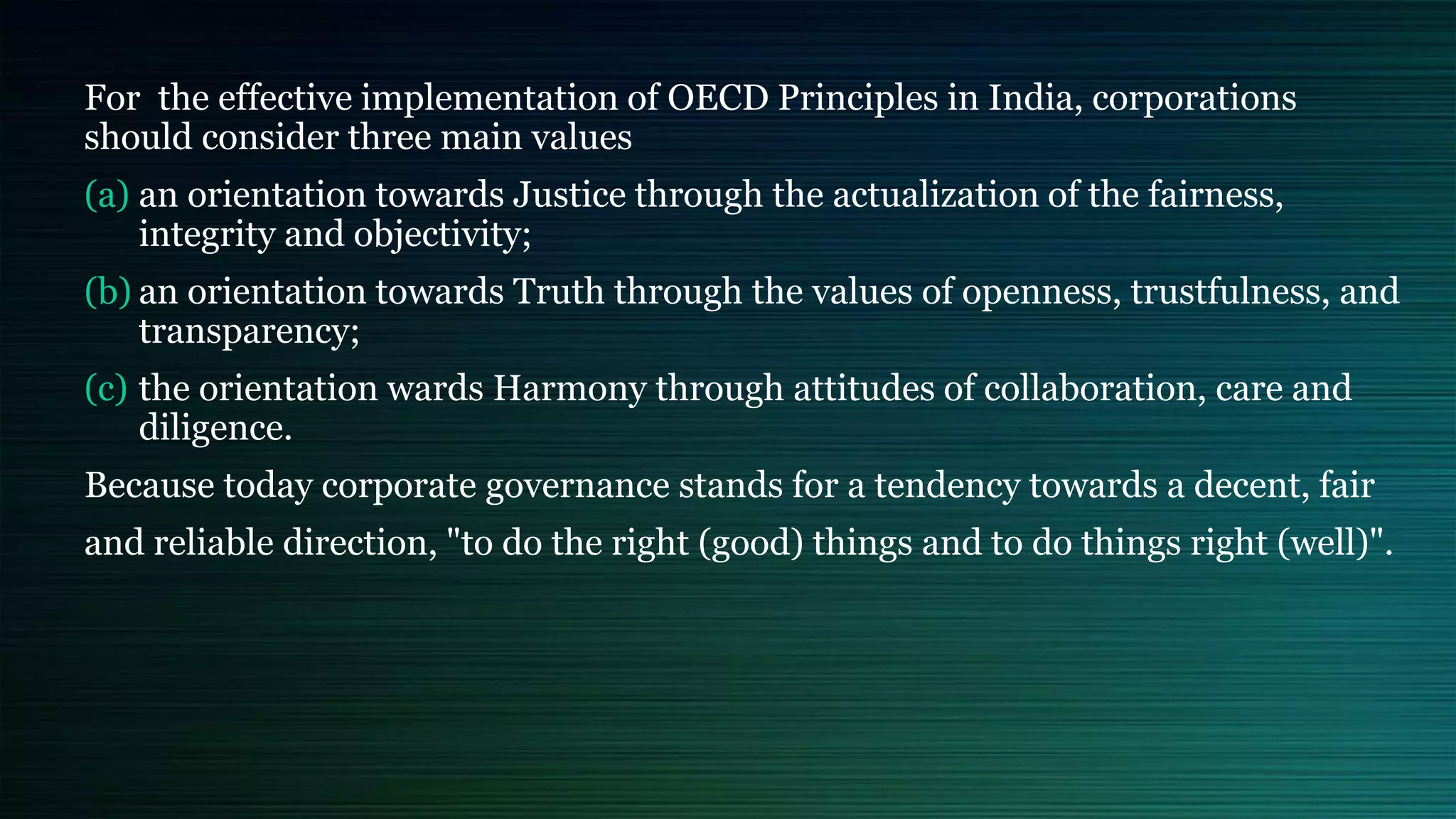 For the effective implementation of OECD Principles in India, corporations should consider three main values

(a) an orientation towards Justice through the actualization of the fairness, integrity and objectivity;

(b) an orientation towards Truth through the values of openness, trustfulness, and transparency;

(c) the orientation wards Harmony through attitudes of collaboration, care and diligence.

Because today corporate governance stands for a tendency towards a decent, fair and reliable direction, "to do the right (good) things and to do things right (well)".